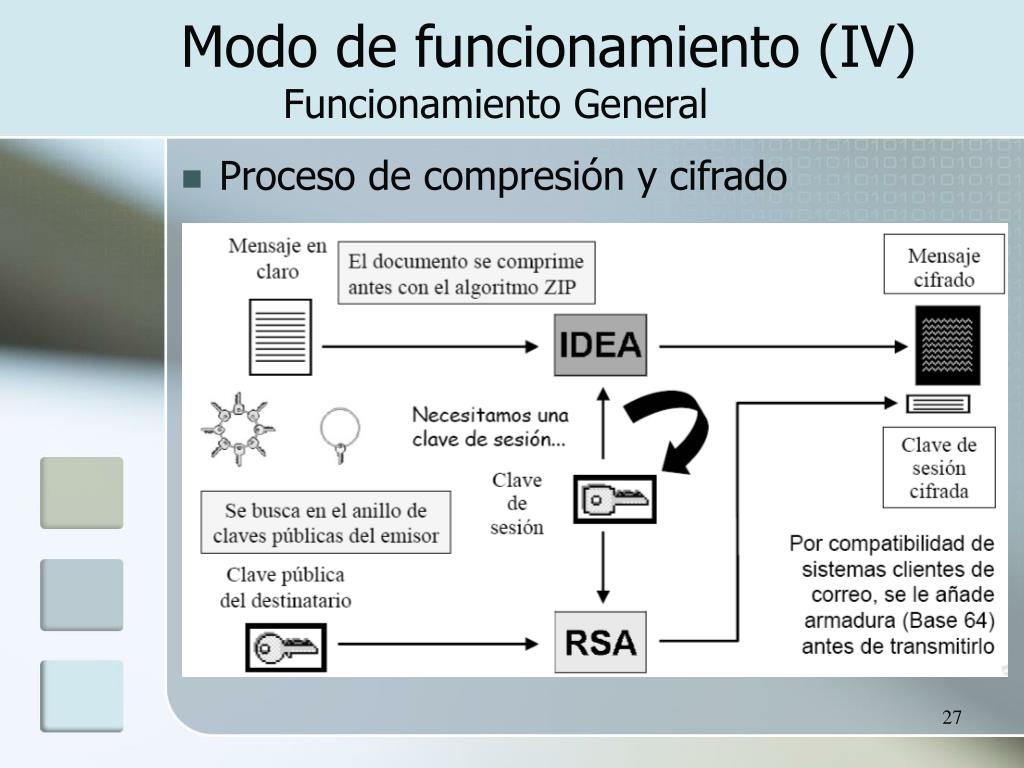 Modo de funcionamiento (IV)
Funcionamiento General

Proceso de compresión y cifrado

Mensaje en claro

El documento se comprime antes con el algoritmo ZIP

IDEA

Mensaje cifrado

Necesitamos una clave de sesión...

Clave de sesión

Clave de sesión cifrada

Se busca en el anillo de claves públicas del emisor

Clave pública del destinatario

RSA

Por compatibilidad de sistemas clientes de correo, se le añade armadura (Base 64) antes de transmitirlo

27